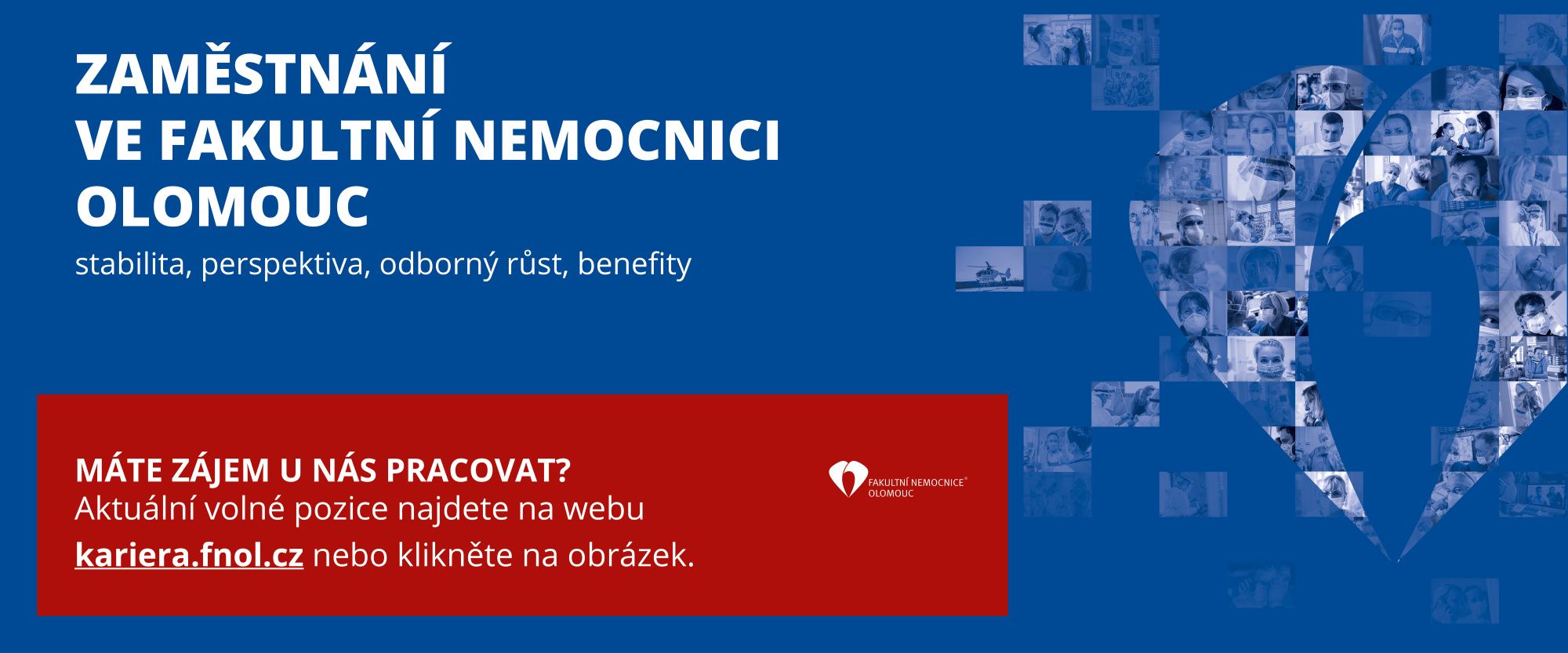 ZAMĚSTNÁNÍ
VE FAKULTNÍ NEMOCNICI
OLOMOUC

stabilita, perspektiva, odborný růst, benefity

MÁTE ZÁJEM U NÁS PRACOVAT?
Aktuální volné pozice najdete na webu
kariera.fnol.cz nebo klikněte na obrázek.

FAKULTNÍ NEMOCNICE®
OLOMOUC